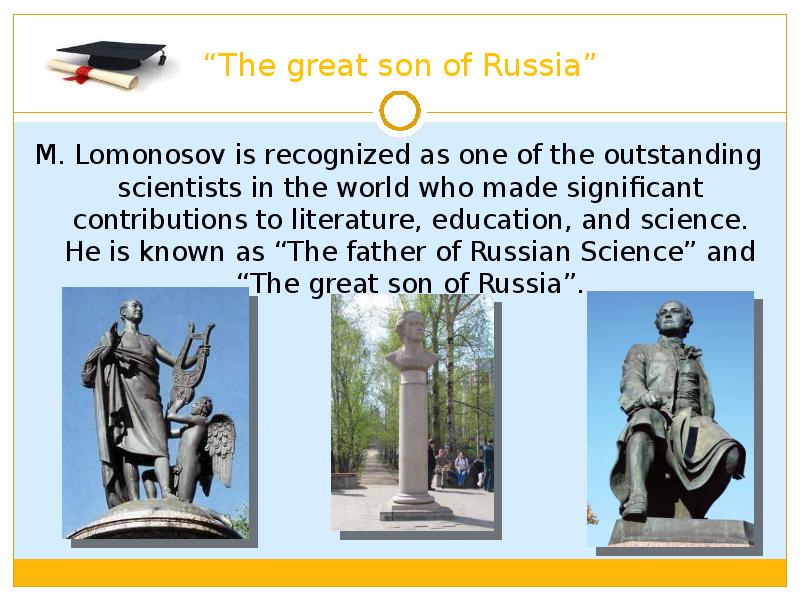 “The great son of Russia”

M. Lomonosov is recognized as one of the outstanding scientists in the world who made significant contributions to literature, education, and science. He is known as “The father of Russian Science” and “The great son of Russia”.